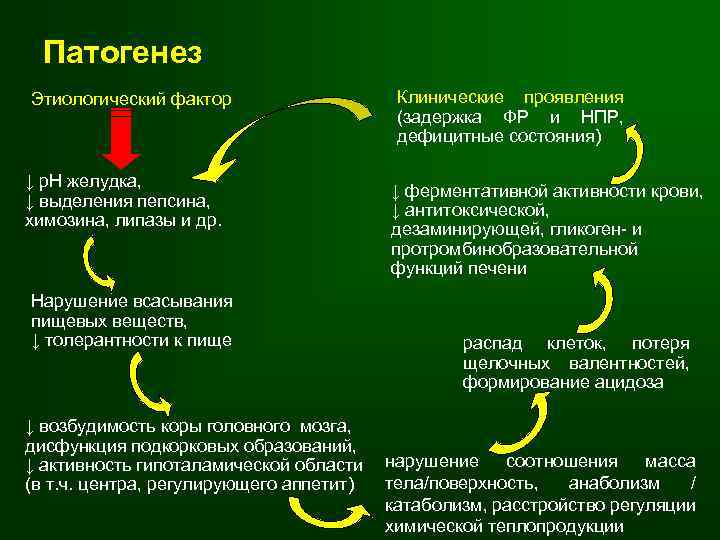 Патогенез

Этиологический фактор

↓ рН желудка,
↓ выделения пепсина, химозина, липазы и др.

Нарушение всасывания пищевых веществ,
↓ толерантности к пище

↓ возбудимость коры головного мозга, дисфункция подкорковых образований,
↓ активность гипоталамической области (в т.ч. центра, регулирующего аппетит)

нарушение соотношения масса тела/поверхность, анаболизм / катаболизм, расстройство регуляции химической теплопродукции

распад клеток, потеря щелочных валентностей, формирование ацидоза

↓ ферментативной активности крови,
↓ антитоксической, дезаминирующей, гликоген- и протромбинобразовательной функций печени

Клинические проявления (задержка ФР и НПР, дефицитные состояния)